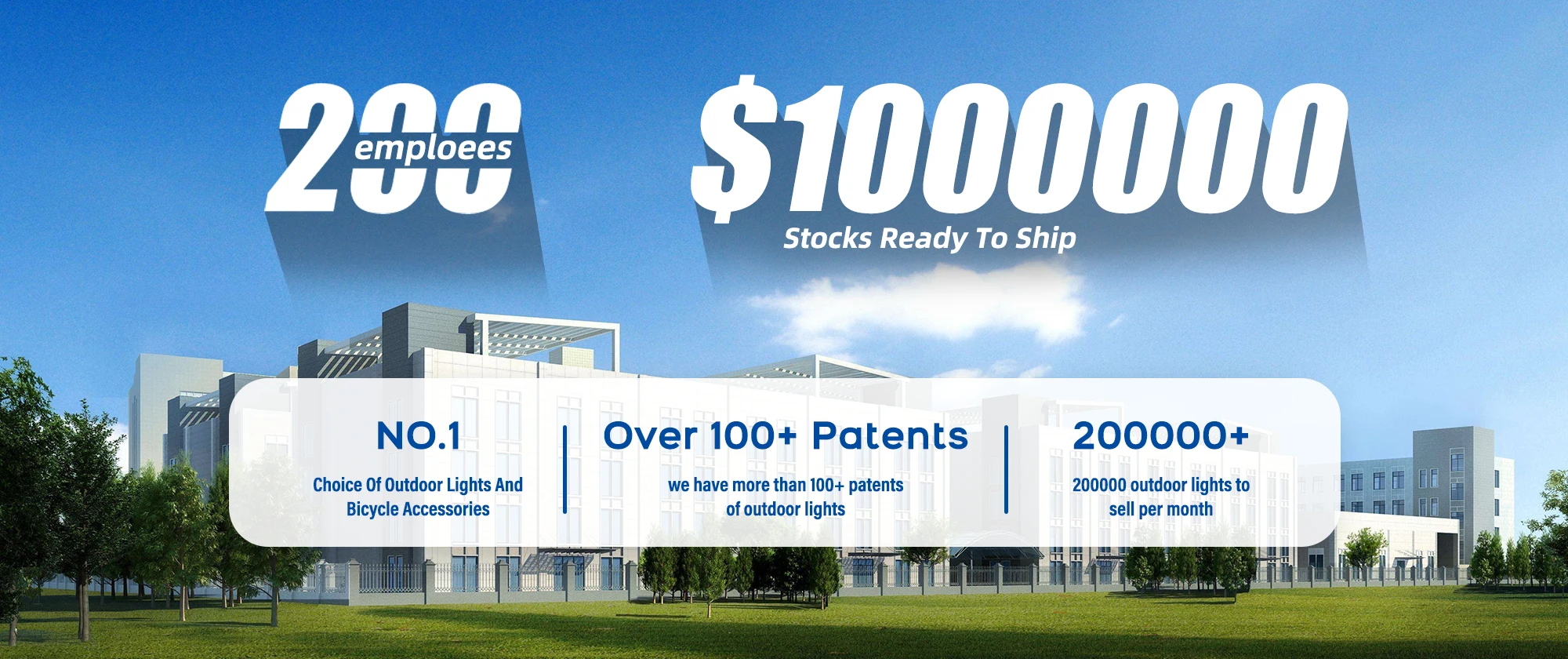 200
emploees

$1000000
Stocks Ready To Ship

NO.1
Choice Of Outdoor Lights And Bicycle Accessories

Over 100+ Patents
we have more than 100+ patents of outdoor lights

200000+
200000 outdoor lights to sell per month